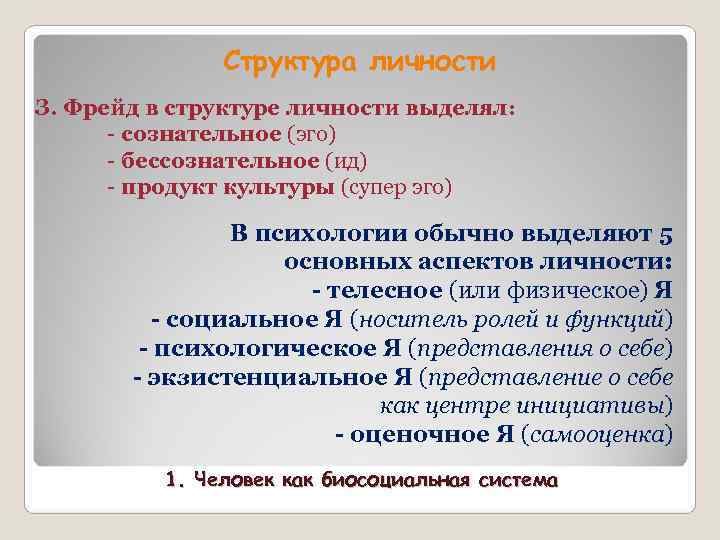 Структура личности

З. Фрейд в структуре личности выделял:
- сознательное (эго)
- бессознательное (ид)
- продукт культуры (супер эго)

В психологии обычно выделяют 5 основных аспектов личности:
- телесное (или физическое) Я
- социальное Я (носитель ролей и функций)
- психологическое Я (представления о себе)
- экзистенциальное Я (представление о себе как центре инициативы)
- оценочное Я (самооценка)

1. Человек как биосоциальная система